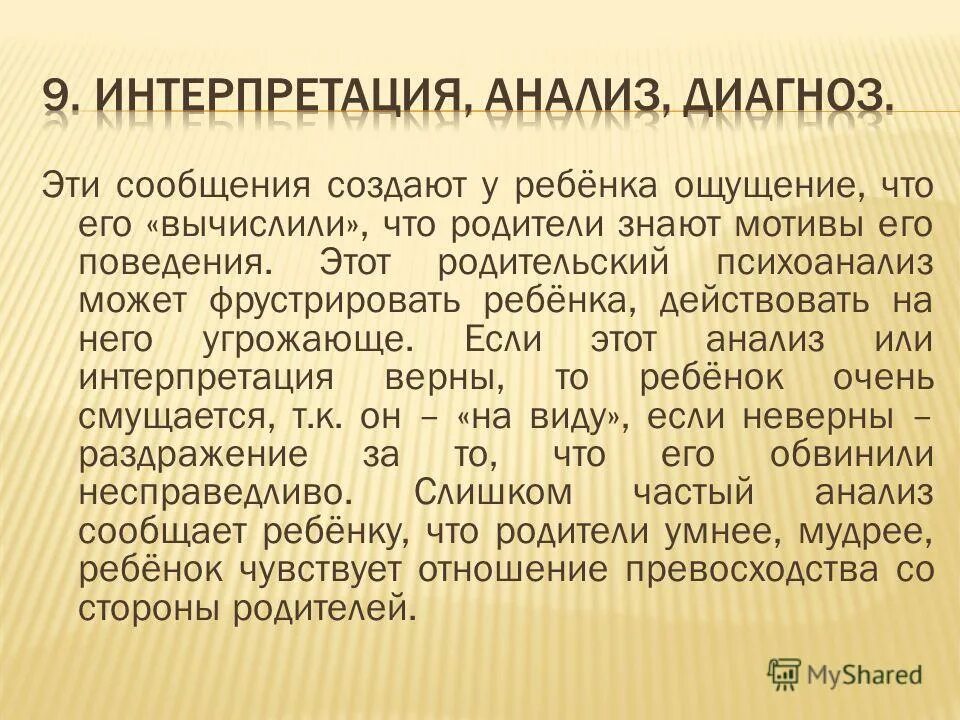 9. ИНТЕРПРЕТАЦИЯ, АНАЛИЗ, ДИАГНОЗ.

Эти сообщения создают у ребёнка ощущение, что его «вычислили», что родители знают мотивы его поведения. Этот родительский психоанализ может фрустрировать ребёнка, действовать на него угрожающе. Если этот анализ или интерпретация верны, то ребёнок очень смущается, т.к. он – «на виду», если неверны – раздражение за то, что его обвинили несправедливо. Слишком частый анализ сообщает ребёнку, что родители умнее, мудрее, ребёнок чувствует отношение превосходства со стороны родителей.

MyShared